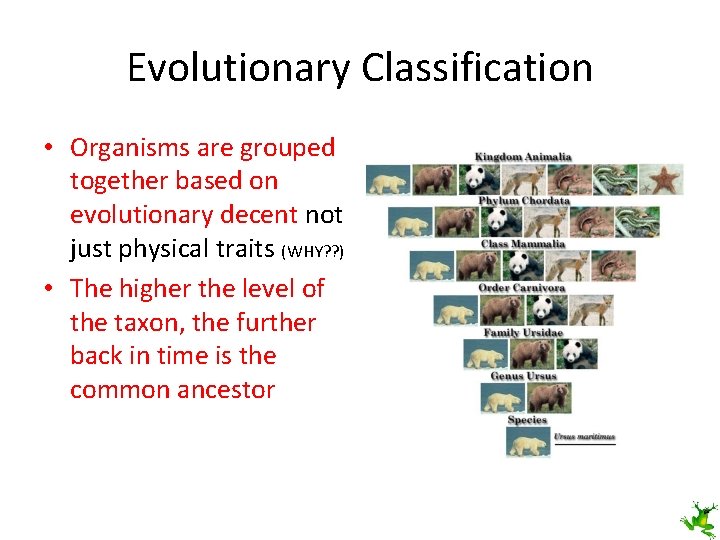 Evolutionary Classification

• Organisms are grouped together based on evolutionary decent not just physical traits (WHY??)
• The higher the level of the taxon, the further back in time is the common ancestor

Kingdom Animalia
Phylum Chordata
Class Mammalia
Order Carnivora
Family Ursidae
Genus Ursus
Species
Ursus maritimus